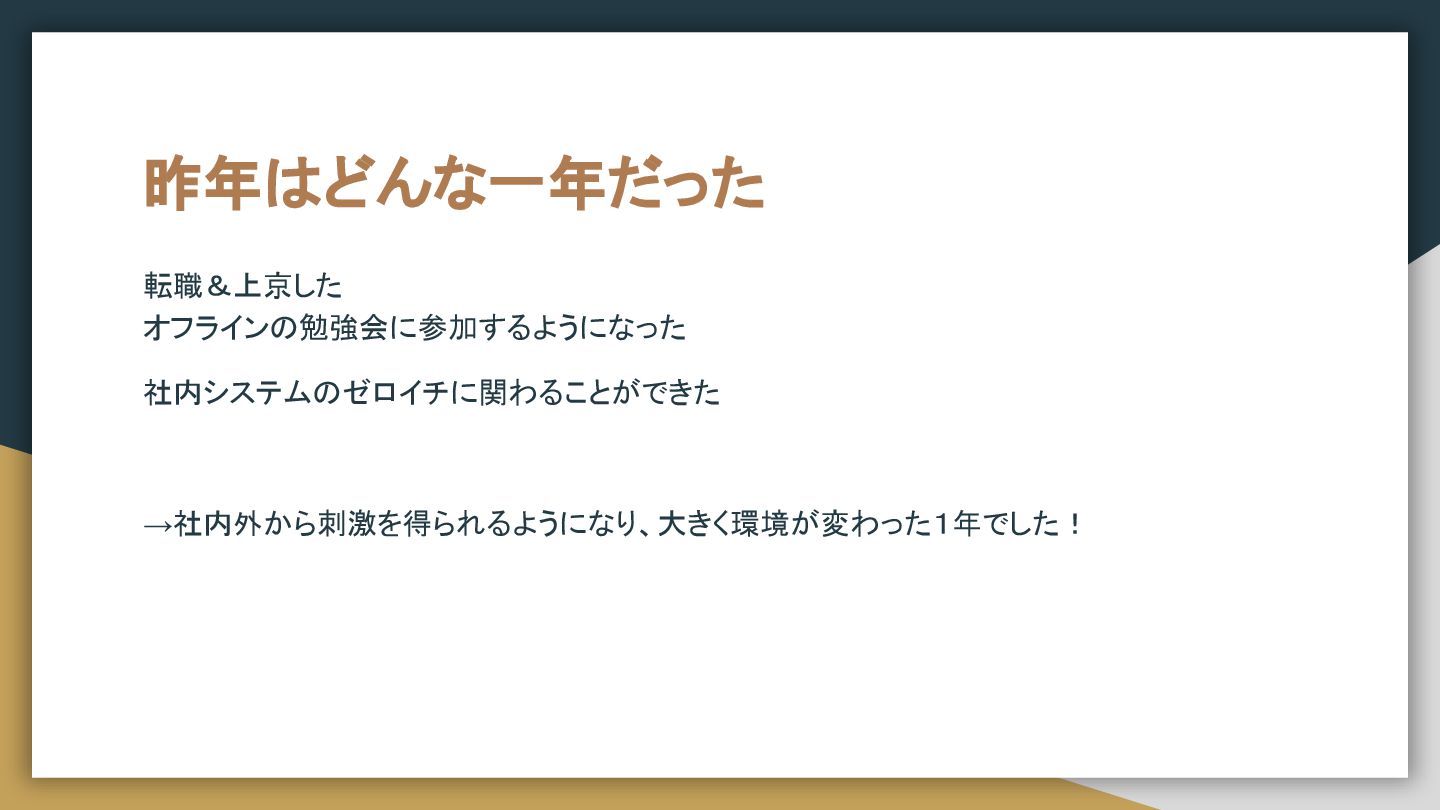 昨年はどんな一年だった

転職＆上京した
オフラインの勉強会に参加するようになった

社内システムのゼロイチに関わることができた

→社内外から刺激を得られるようになり、大きく環境が変わった１年でした！